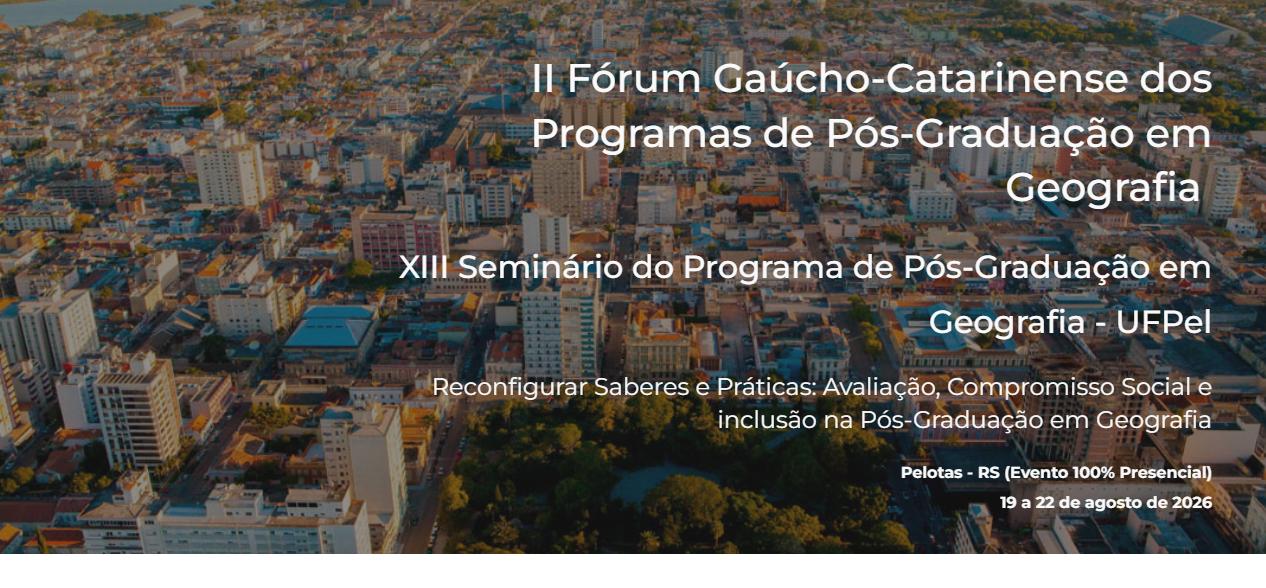 II Fórum Gaúcho-Catarinense dos Programas de Pós-Graduação em Geografia

XIII Seminário do Programa de Pós-Graduação em Geografia - UFPel

Reconfigurar Saberes e Práticas: Avaliação, Compromisso Social e inclusão na Pós-Graduação em Geografia

Pelotas - RS (Evento 100% Presencial)
19 a 22 de agosto de 2026